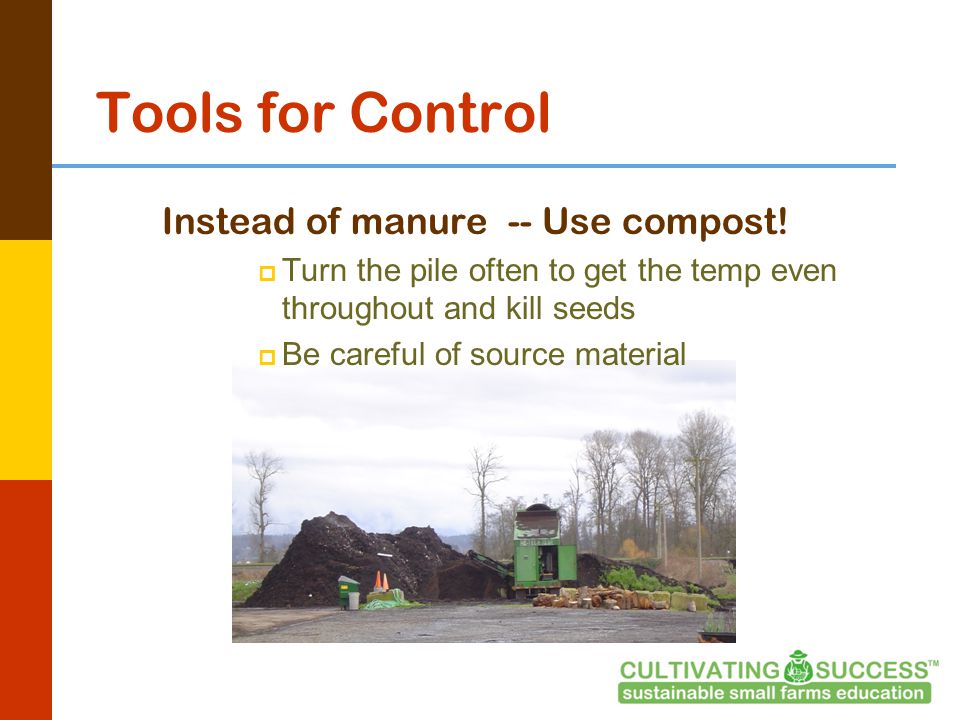 Tools for Control

Instead of manure -- Use compost!

Turn the pile often to get the temp even throughout and kill seeds

Be careful of source material

CULTIVATING SUCCESS™
sustainable small farms education